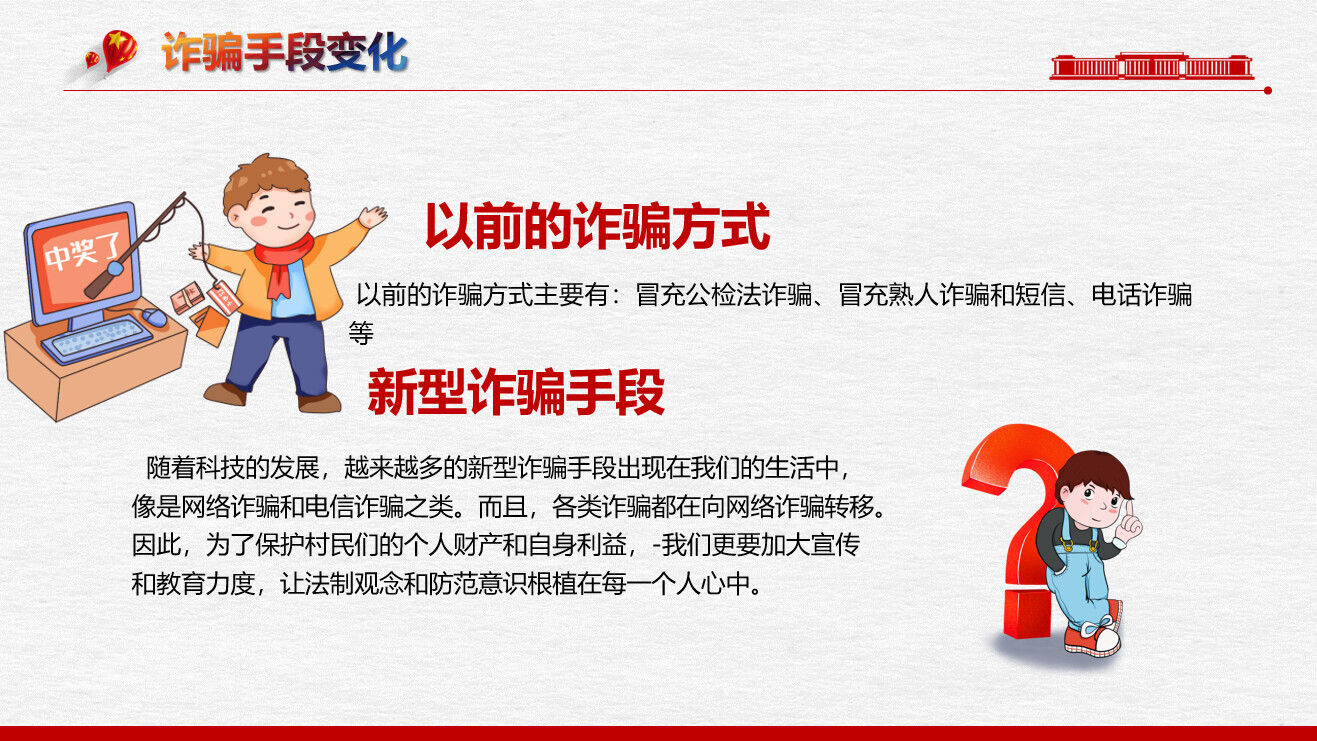 诈骗手段变化

中奖了

以前的诈骗方式

以前的诈骗方式主要有：冒充公检法诈骗、冒充熟人诈骗和短信、电话诈骗等

新型诈骗手段

随着科技的发展，越来越多的新型诈骗手段出现在我们的生活中，像是网络诈骗和电信诈骗之类。而且，各类诈骗都在向网络诈骗转移。因此，为了保护村民们的个人财产和自身利益，-我们更要加大宣传和教育力度，让法制观念和防范意识根植在每一个人心中。